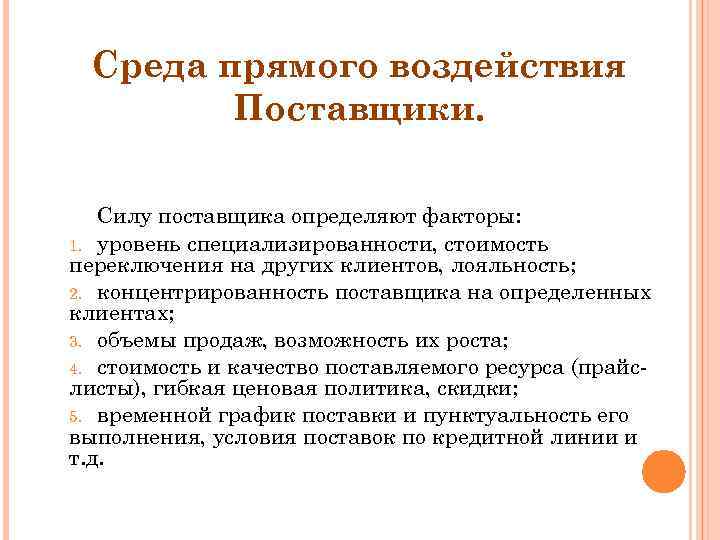 Среда прямого воздействия Поставщики.

Силу поставщика определяют факторы:

1. уровень специализированности, стоимость переключения на других клиентов, лояльность;
2. концентрированность поставщика на определенных клиентах;
3. объемы продаж, возможность их роста;
4. стоимость и качество поставляемого ресурса (прайс-листы), гибкая ценовая политика, скидки;
5. временной график поставки и пунктуальность его выполнения, условия поставок по кредитной линии и т.д.